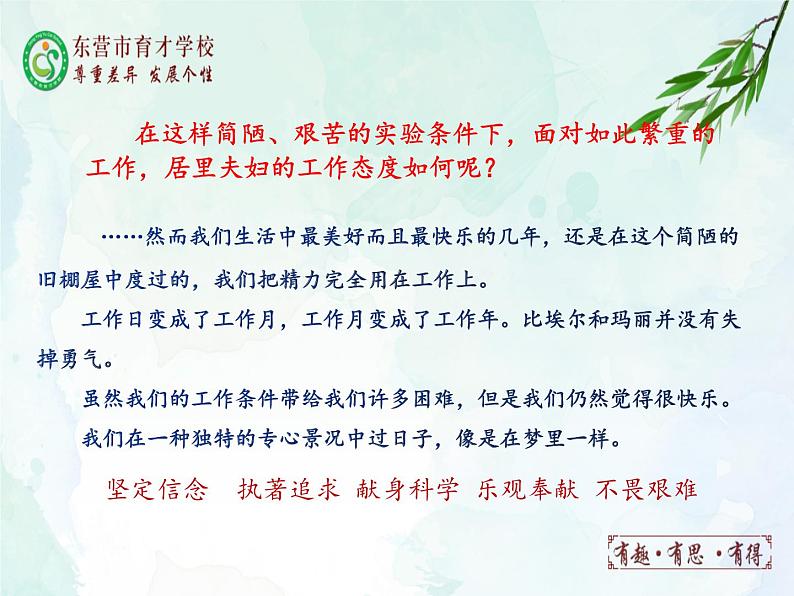 东营市育才学校
尊重差异 发展个性

在这样简陋、艰苦的实验条件下，面对如此繁重的工作，居里夫妇的工作态度如何呢？

……然而我们生活中最美好而且最快乐的几年，还是在这个简陋的旧棚屋中度过的，我们把精力完全用在工作上。

工作日变成了工作月，工作月变成了工作年。比埃尔和玛丽并没有失掉勇气。

虽然我们的工作条件带给我们许多困难，但是我们仍然觉得很快乐。

我们在一种独特的专心景况中过日子，像是在梦里一样。

坚定信念 执著追求 献身科学 乐观奉献 不畏艰难

有趣·有思·有得